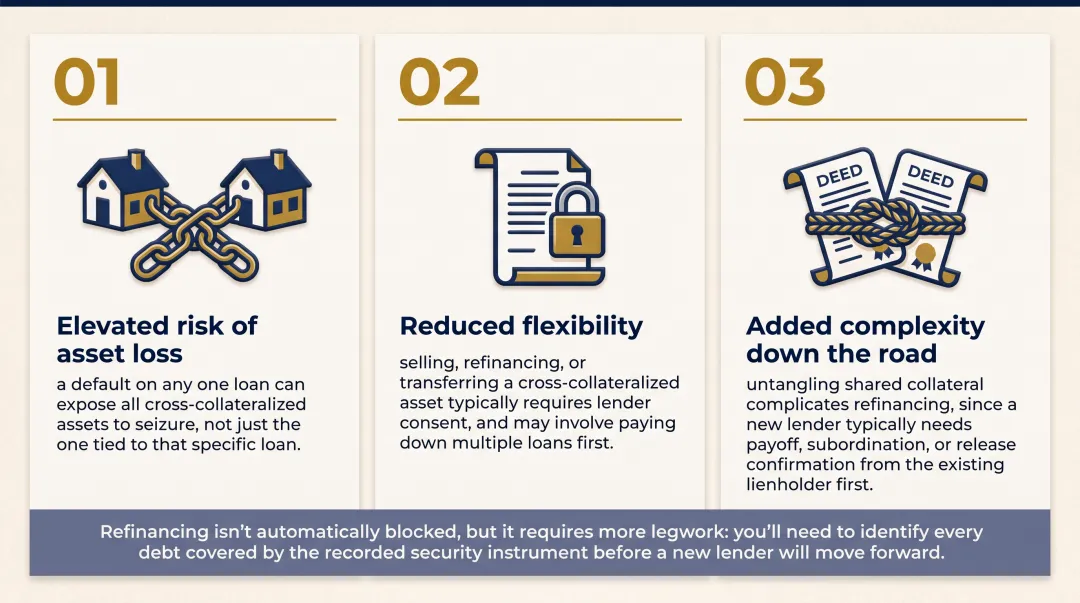 01

Elevated risk of asset loss

a default on any one loan can expose all cross-collateralized assets to seizure, not just the one tied to that specific loan.

02

Reduced flexibility

selling, refinancing, or transferring a cross-collateralized asset typically requires lender consent, and may involve paying down multiple loans first.

03

DEED

DEED

Added complexity down the road

untangling shared collateral complicates refinancing, since a new lender typically needs payoff, subordination, or release confirmation from the existing lienholder first.

Refinancing isn't automatically blocked, but it requires more legwork: you'll need to identify every debt covered by the recorded security instrument before a new lender will move forward.